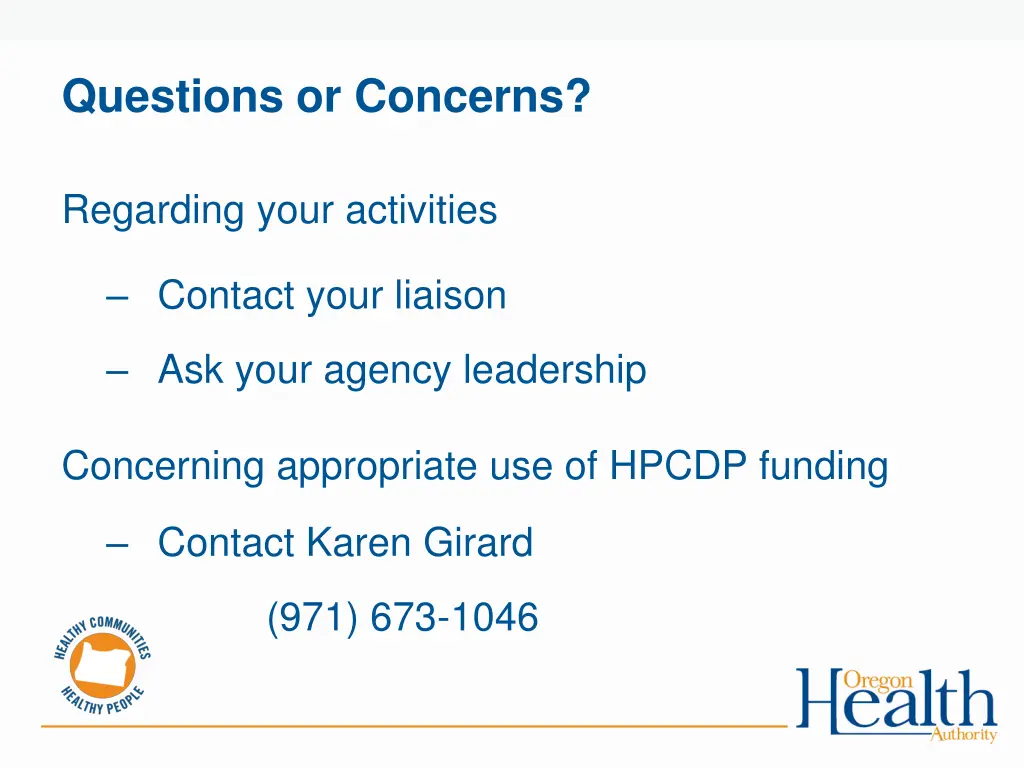 Questions or Concerns?

Regarding your activities

– Contact your liaison

– Ask your agency leadership

Concerning appropriate use of HPCDP funding

– Contact Karen Girard

(971) 673-1046

HEALTHY COMMUNITIES HEALTHY PEOPLE

Oregon Health Authority